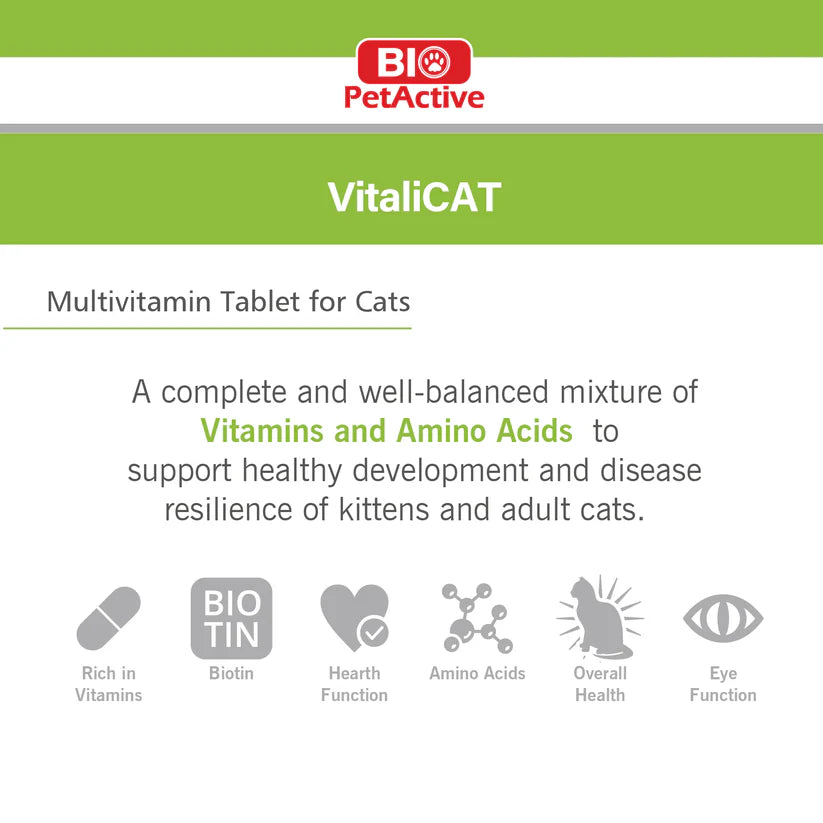 BIO
PetActive

VitaliCAT

Multivitamin Tablet for Cats

A complete and well-balanced mixture of Vitamins and Amino Acids to support healthy development and disease resilience of kittens and adult cats.

Rich in Vitamins

BIO TIN
Biotin

Hearth Function

Amino Acids

Overall Health

Eye Function